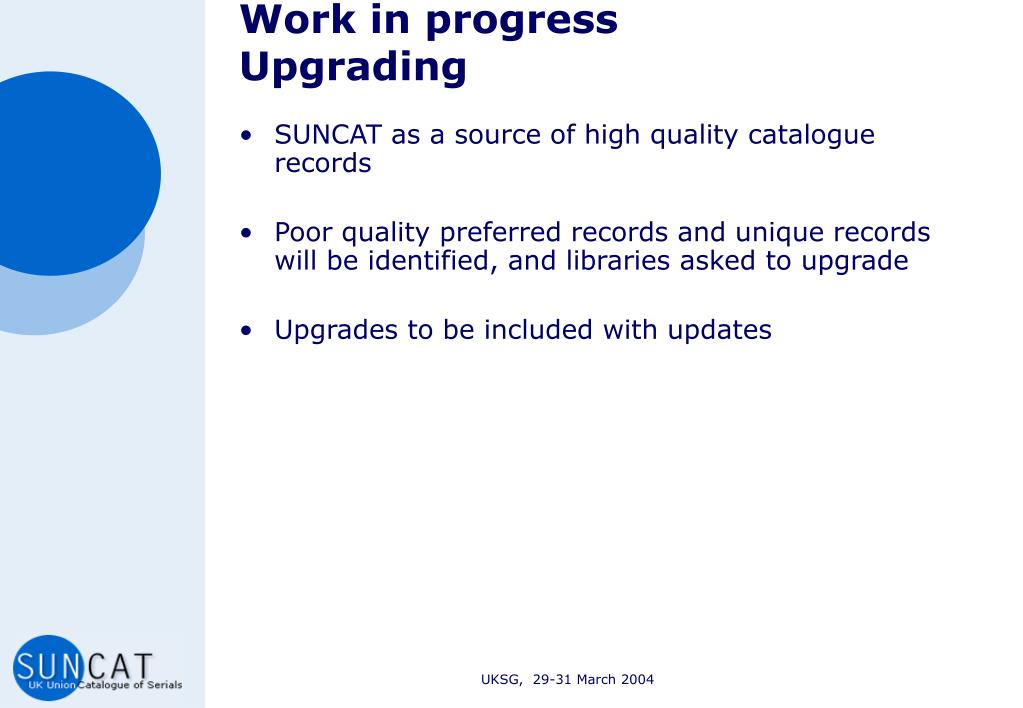 Work in progress
Upgrading

• SUNCAT as a source of high quality catalogue records

• Poor quality preferred records and unique records will be identified, and libraries asked to upgrade

• Upgrades to be included with updates

SUNCAT
UK Union Catalogue of Serials

UKSG, 29-31 March 2004